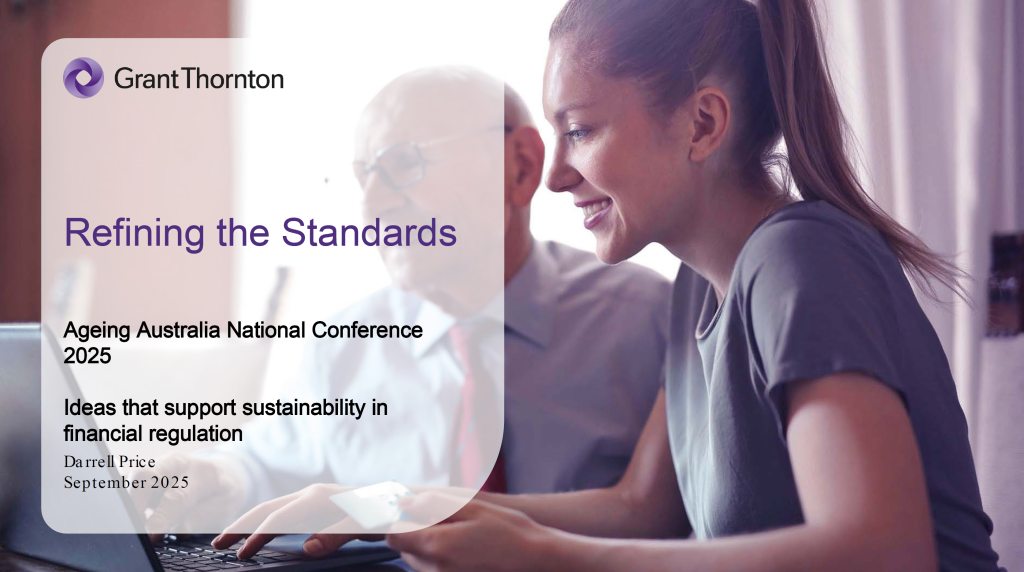 GrantThornton

Refining the Standards

Ageing Australia National Conference 2025

Ideas that support sustainability in financial regulation

Darrell Price
September 2025